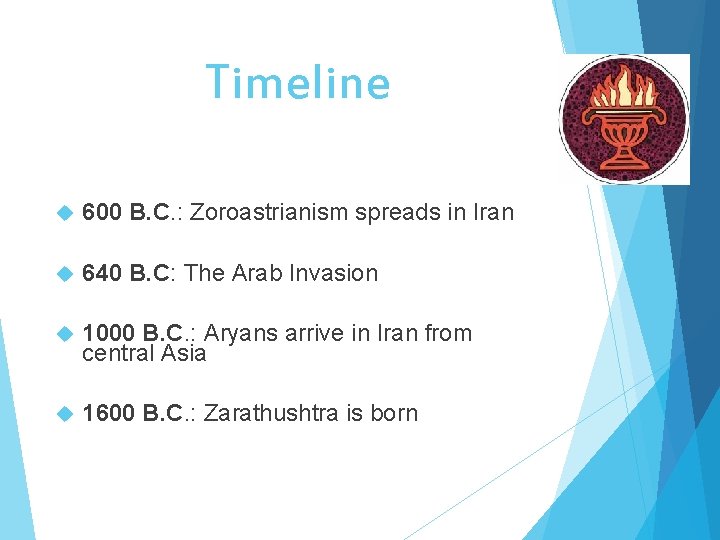 Timeline

600 B.C.: Zoroastrianism spreads in Iran

640 B.C: The Arab Invasion

1000 B.C.: Aryans arrive in Iran from central Asia

1600 B.C.: Zarathushtra is born